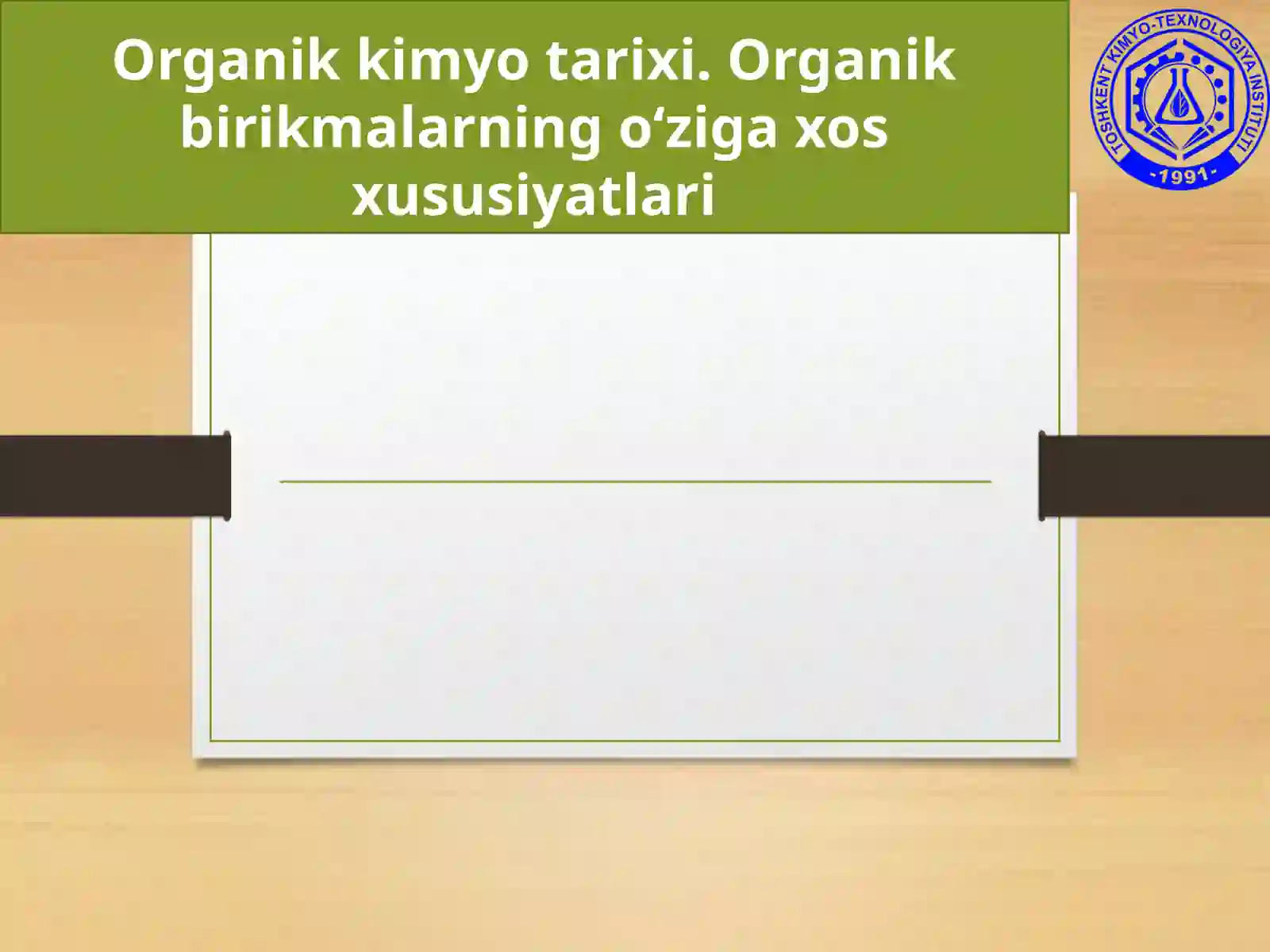 Organik kimyo tarixi. Organik birikmalarning o‘ziga xos xususiyatlari

TOSHKENT KIMYO-TEXNOLOGIYA INSTITUTI
-1991-